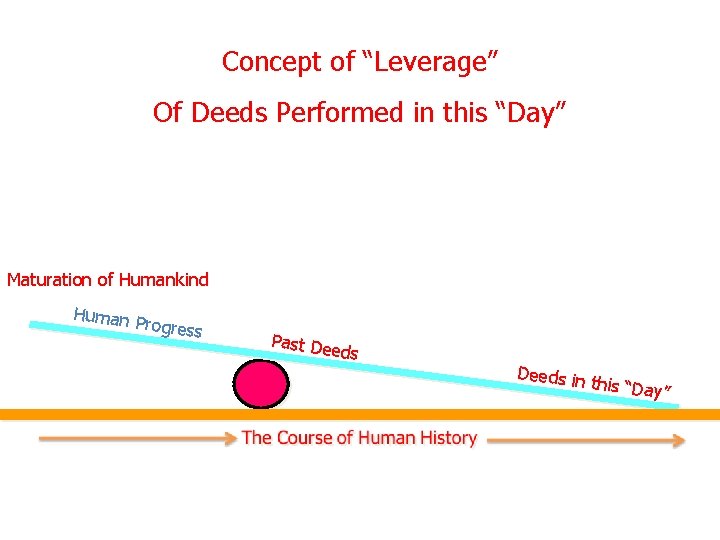 Concept of “Leverage”
Of Deeds Performed in this “Day”

Maturation of Humankind

Human Progress

Past Deeds

Deeds in this “Day”

The Course of Human History